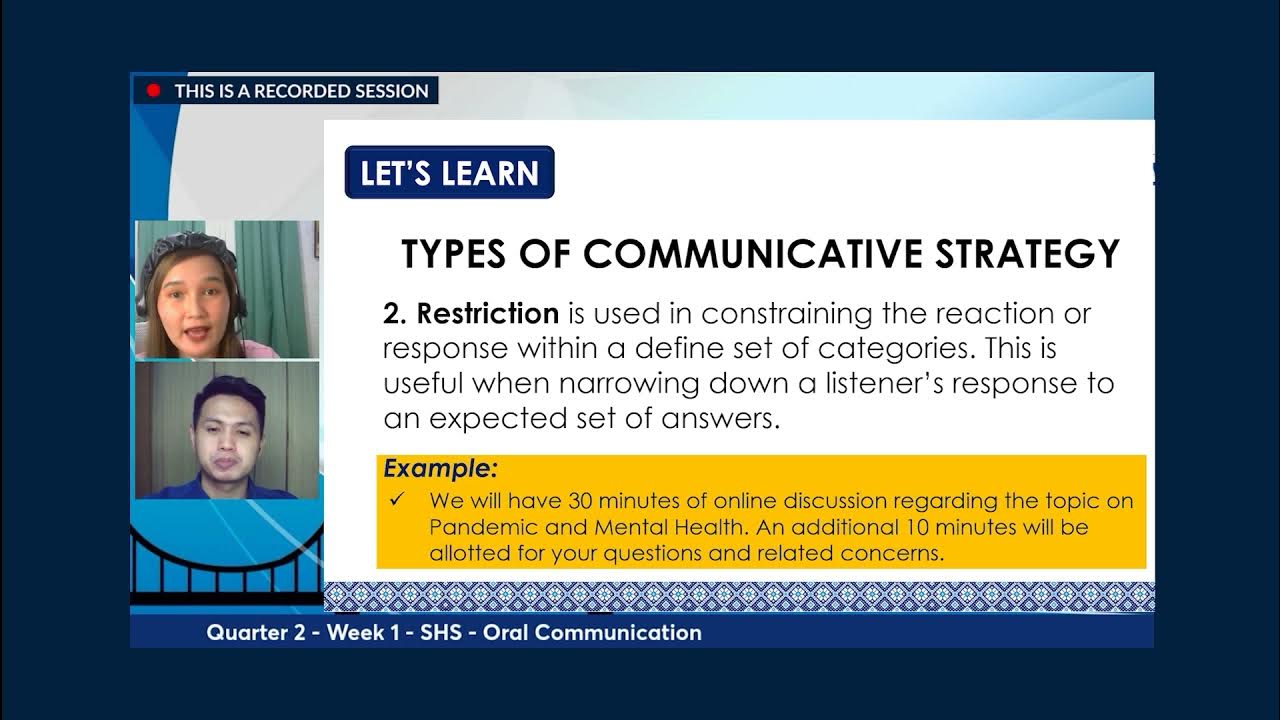 THIS IS A RECORDED SESSION

LET'S LEARN

TYPES OF COMMUNICATIVE STRATEGY

2. Restriction is used in constraining the reaction or response within a define set of categories. This is useful when narrowing down a listener's response to an expected set of answers.

Example:
✓ We will have 30 minutes of online discussion regarding the topic on Pandemic and Mental Health. An additional 10 minutes will be allotted for your questions and related concerns.

Quarter 2 - Week 1 - SHS - Oral Communication